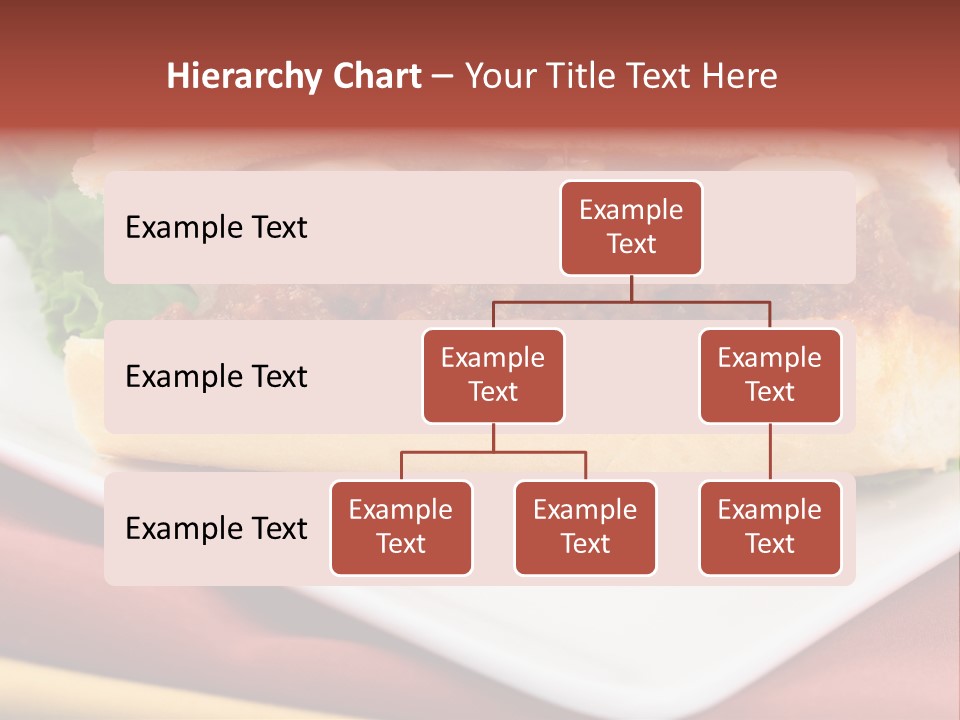 Hierarchy Chart – Your Title Text Here

Example Text

Example Text

Example Text

Example Text

Example Text

Example Text

Example Text

Example Text

Example Text